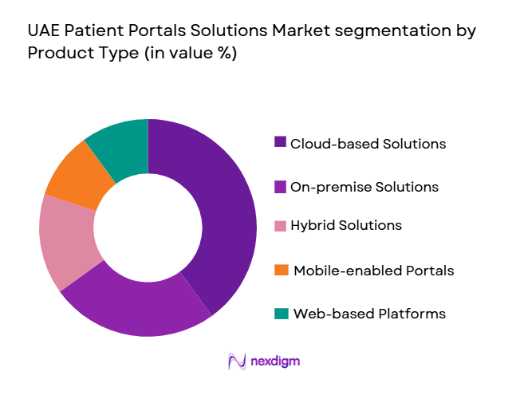 UAE Patient Portals Solutions Market segmentation by Product Type (in value %)

Cloud-based Solutions

On-premise Solutions

Hybrid Solutions

Mobile-enabled Portals

Web-based Platforms

nexdigm